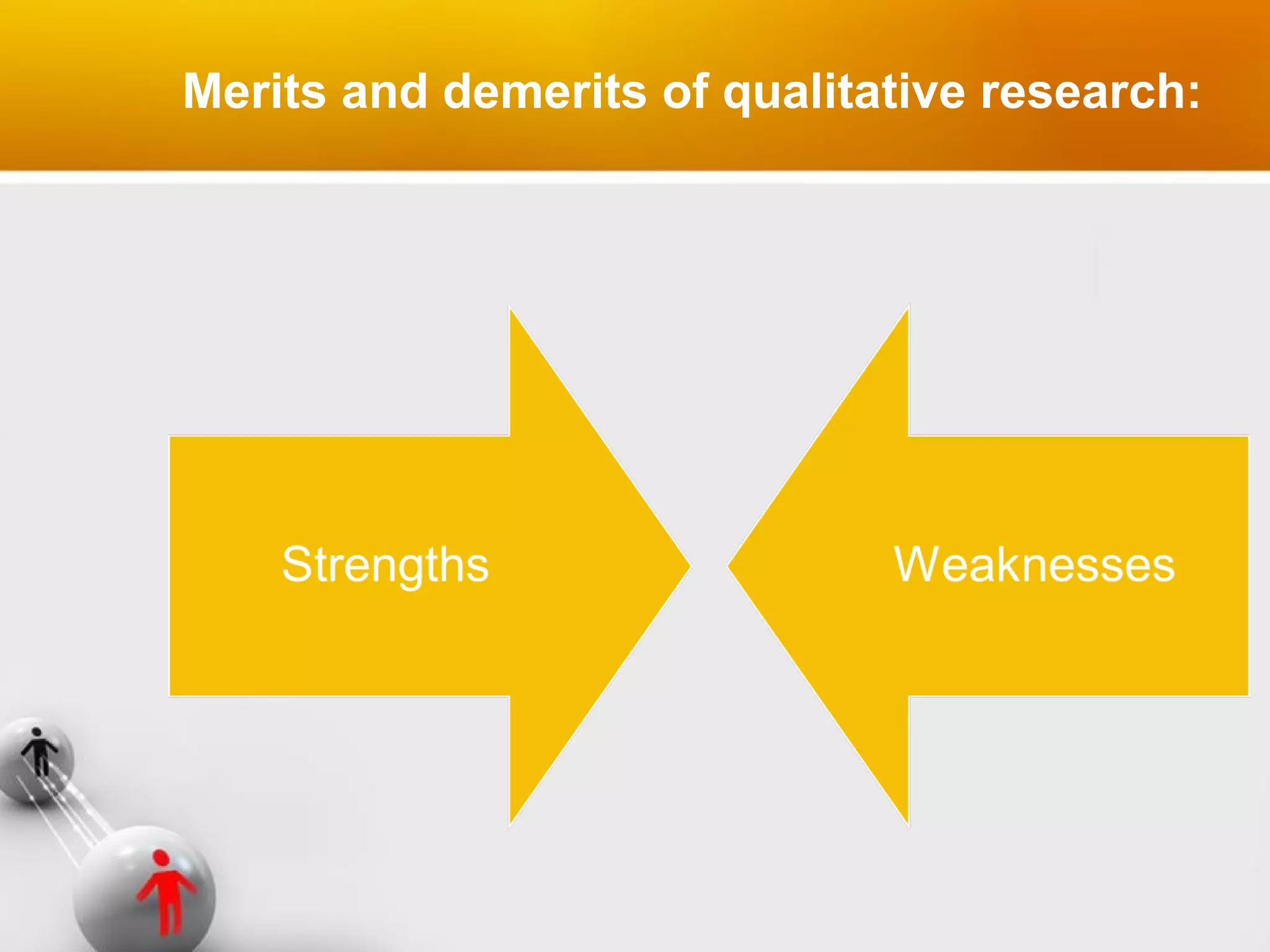 Merits and demerits of qualitative research:

Strengths

Weaknesses